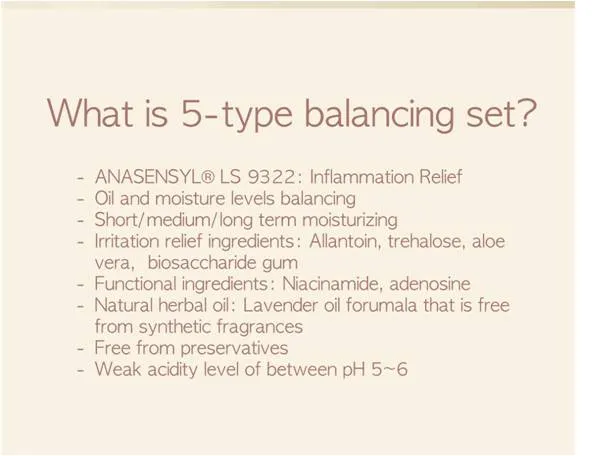 What is 5-type balancing set?

- ANASENSYL® LS 9322: Inflammation Relief
- Oil and moisture levels balancing
- Short/medium/long term moisturizing
- Irritation relief ingredients: Allantoin, trehalose, aloe vera, biosaccharide gum
- Functional ingredients: Niacinamide, adenosine
- Natural herbal oil: Lavender oil forumala that is free from synthetic fragrances
- Free from preservatives
- Weak acidity level of between pH 5~6